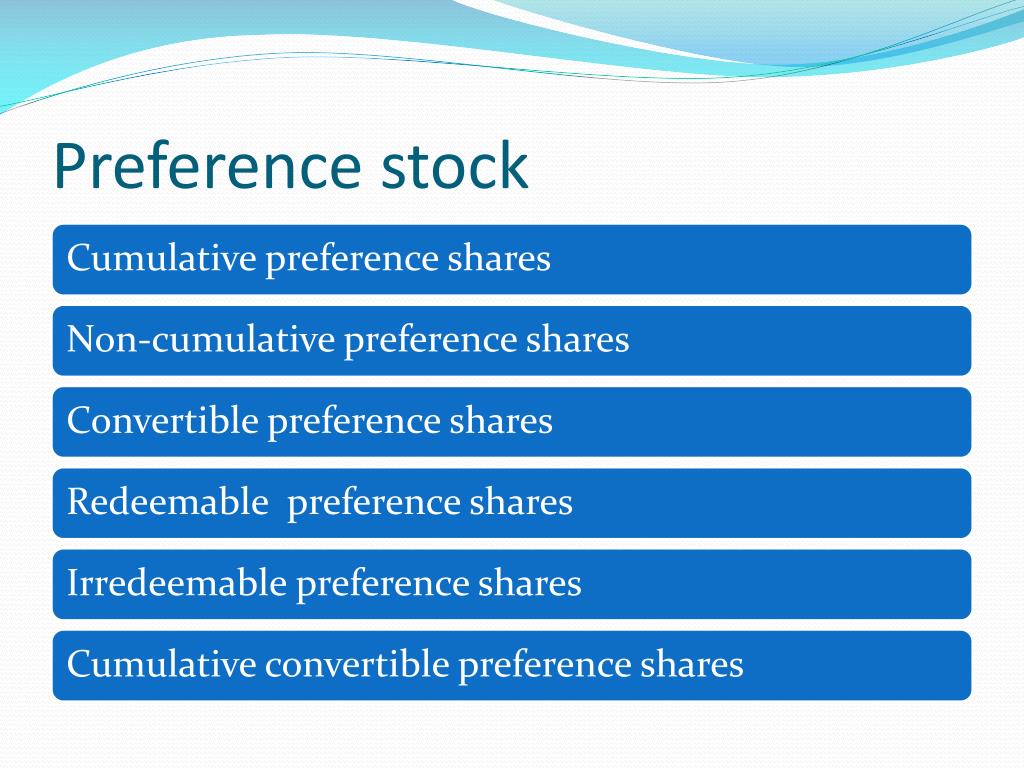 Preference stock

Cumulative preference shares

Non-cumulative preference shares

Convertible preference shares

Redeemable  preference shares

Irredeemable preference shares

Cumulative convertible preference shares